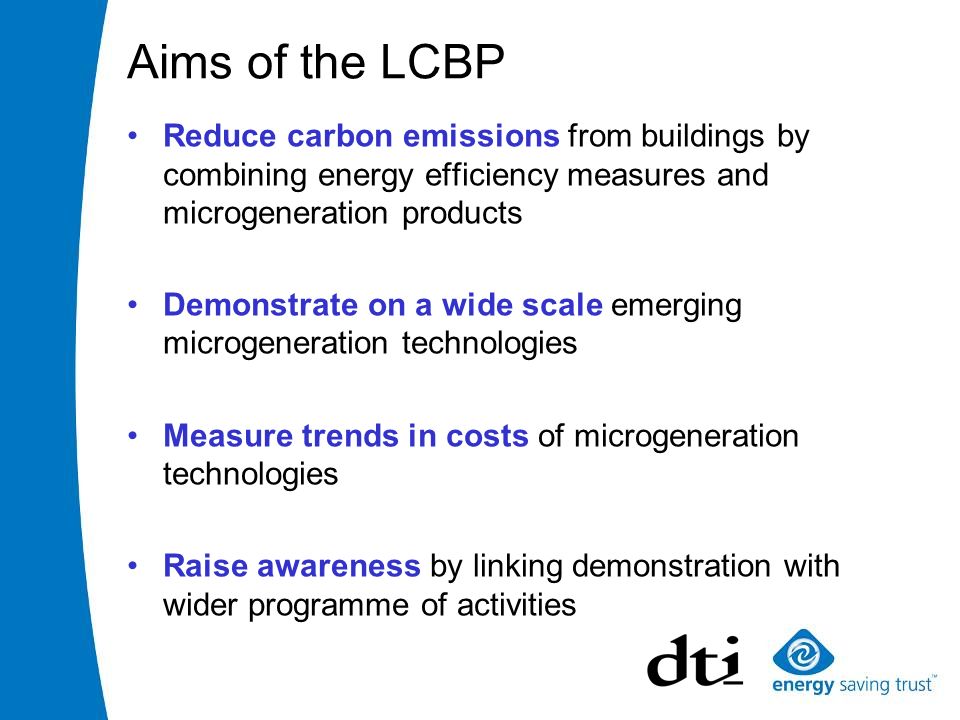 Aims of the LCBP

• Reduce carbon emissions from buildings by combining energy efficiency measures and microgeneration products

• Demonstrate on a wide scale emerging microgeneration technologies

• Measure trends in costs of microgeneration technologies

• Raise awareness by linking demonstration with wider programme of activities

dti

energy saving trust™